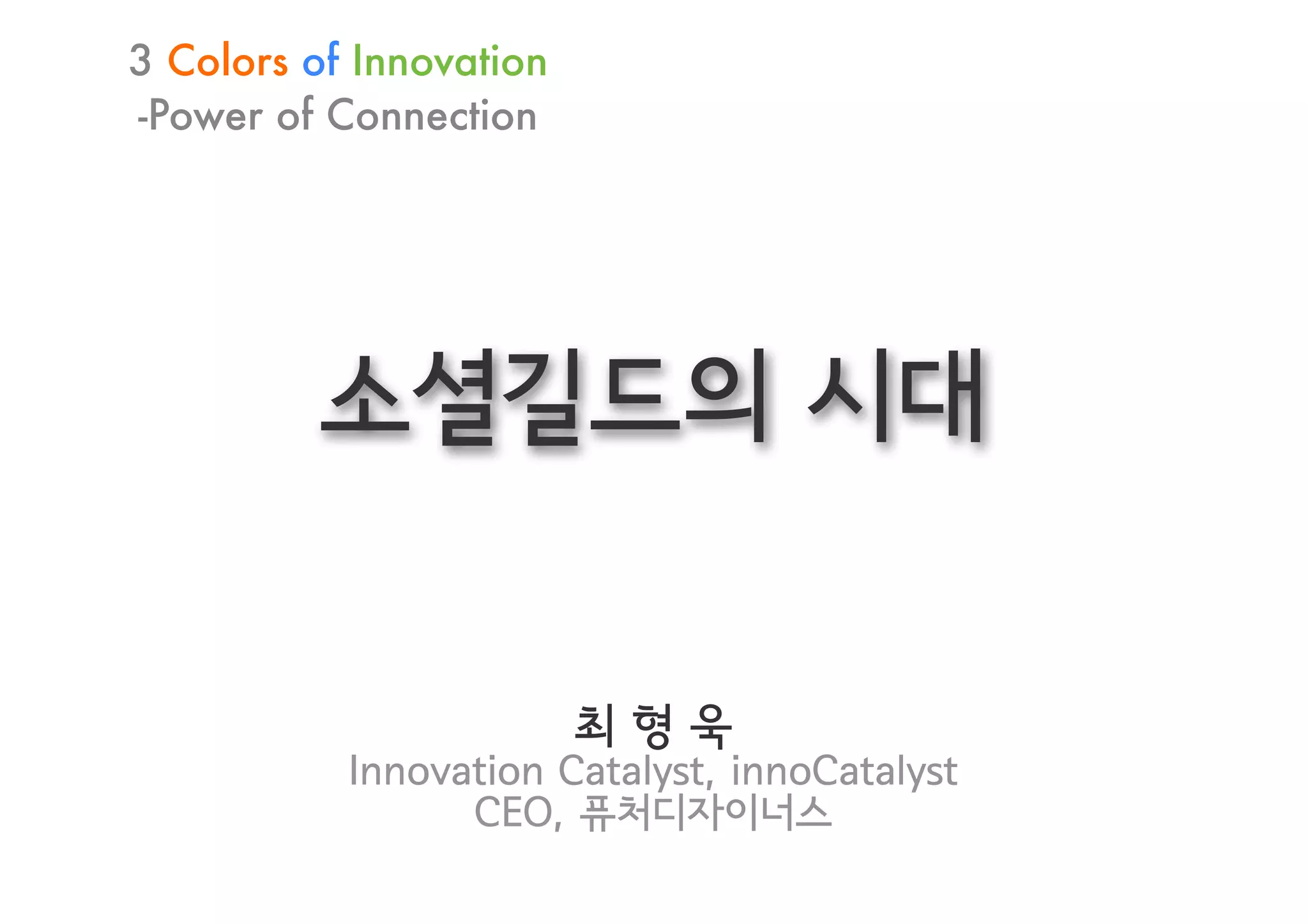 3 Colors of Innovation
-Power of Connection

소셜길드의 시대

최 형 욱
Innovation Catalyst, innoCatalyst
CEO, 퓨처디자이너스